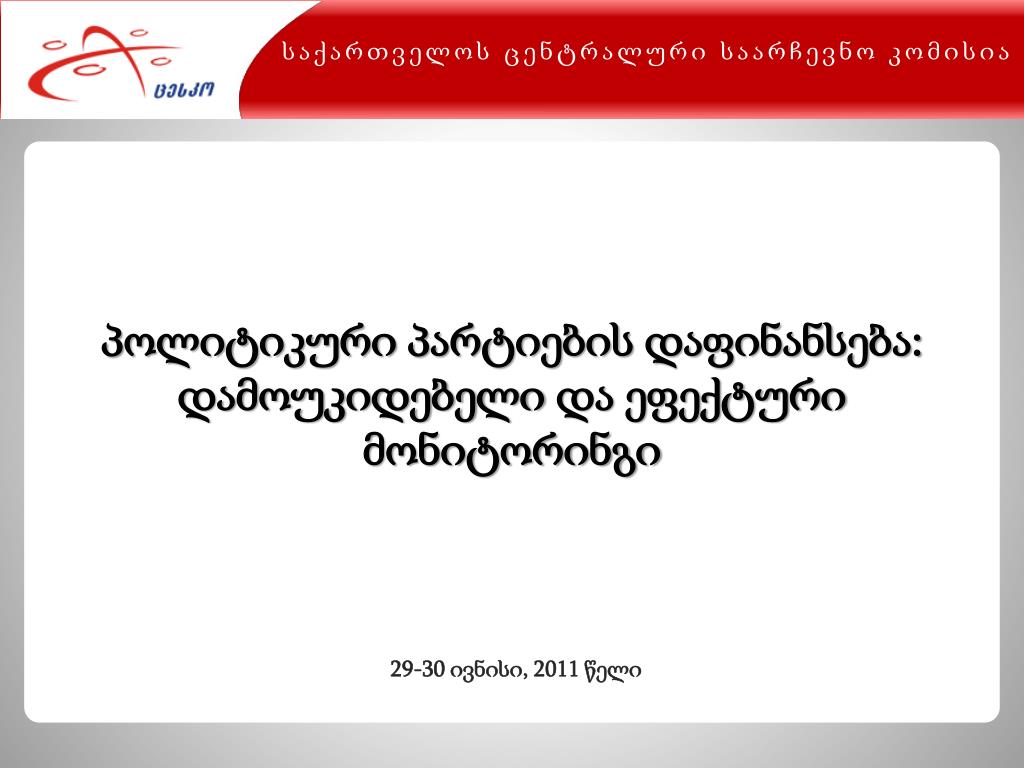 ცესკო

საქართველოს ცენტრალური საარჩევნო კომისია

პოლიტიკური პარტიების დაფინანსება: დამოუკიდებელი და ეფექტური მონიტორინგი

29-30 ივნისი, 2011 წელი